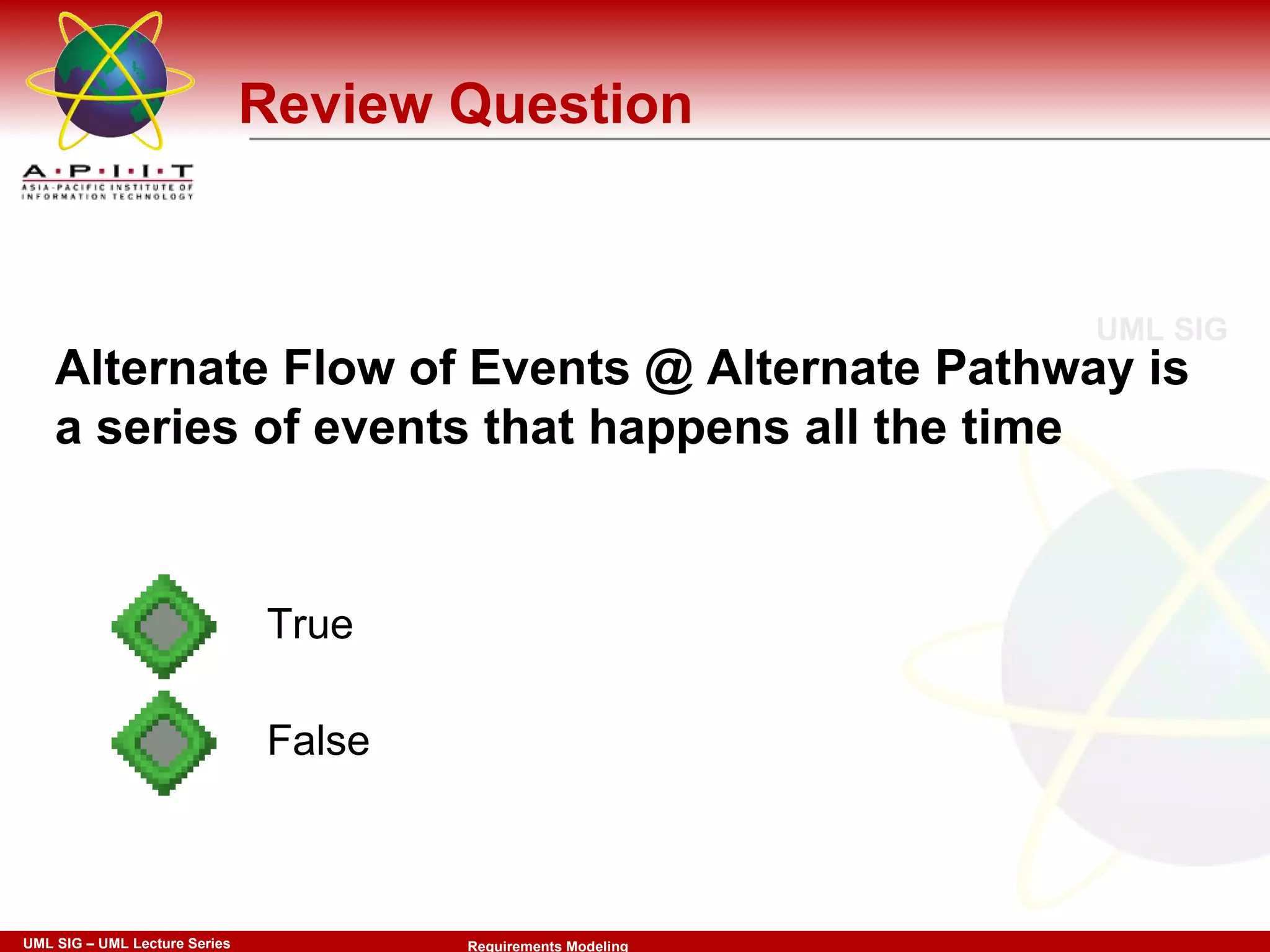 A·P·I·I·T
ASIA-PACIFIC INSTITUTE OF INFORMATION TECHNOLOGY

Review Question

UML SIG

Alternate Flow of Events @ Alternate Pathway is a series of events that happens all the time

True

False

UML SIG – UML Lecture Series

Requirements Modeling